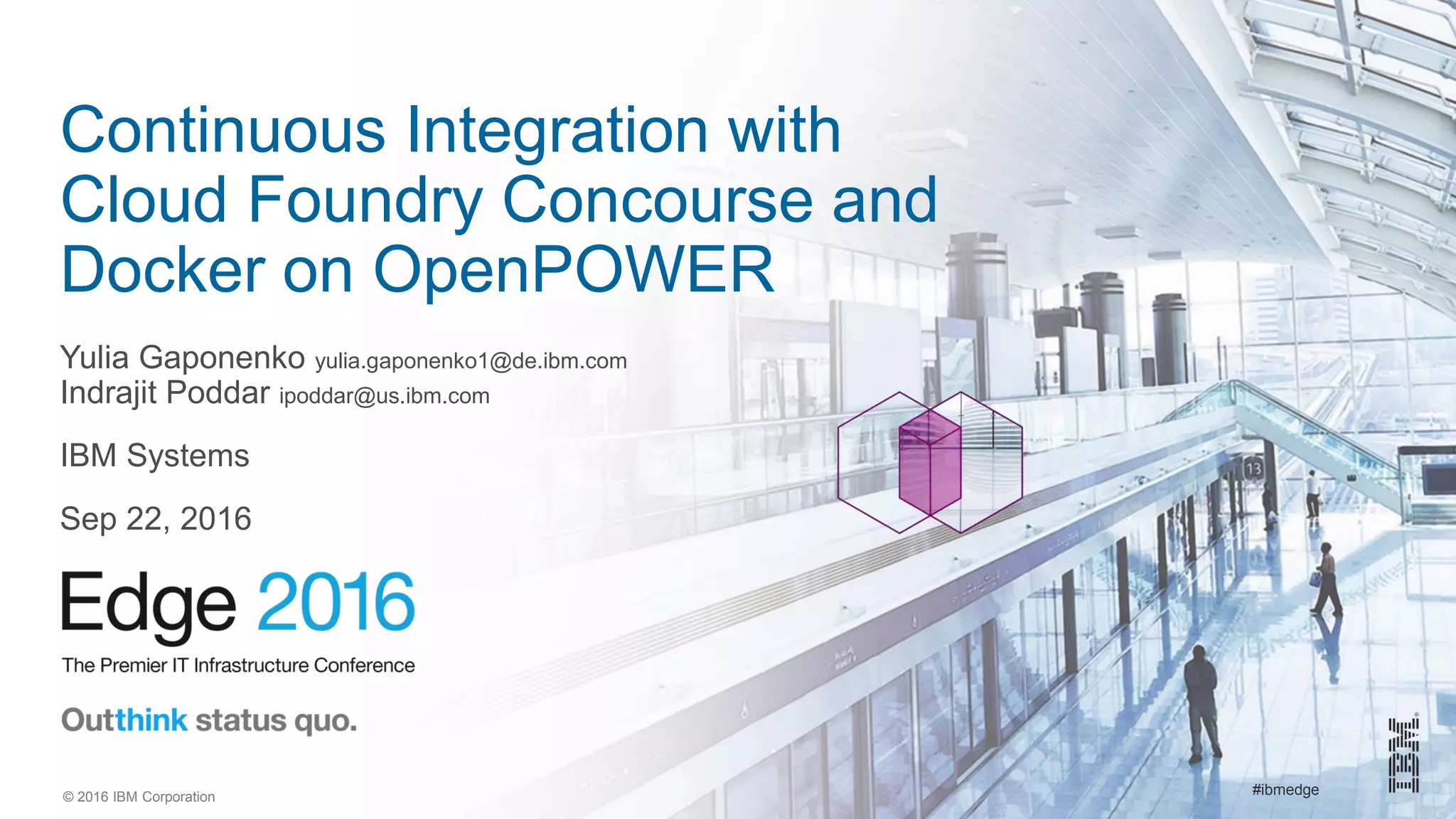 Continuous Integration with Cloud Foundry Concourse and Docker on OpenPOWER

Yulia Gaponenko yulia.gaponenko1@de.ibm.com
Indrajit Poddar ipoddar@us.ibm.com

IBM Systems

Sep 22, 2016

Edge 2016
The Premier IT Infrastructure Conference

Outthink status quo.

© 2016 IBM Corporation

13

#ibmedge

IBM